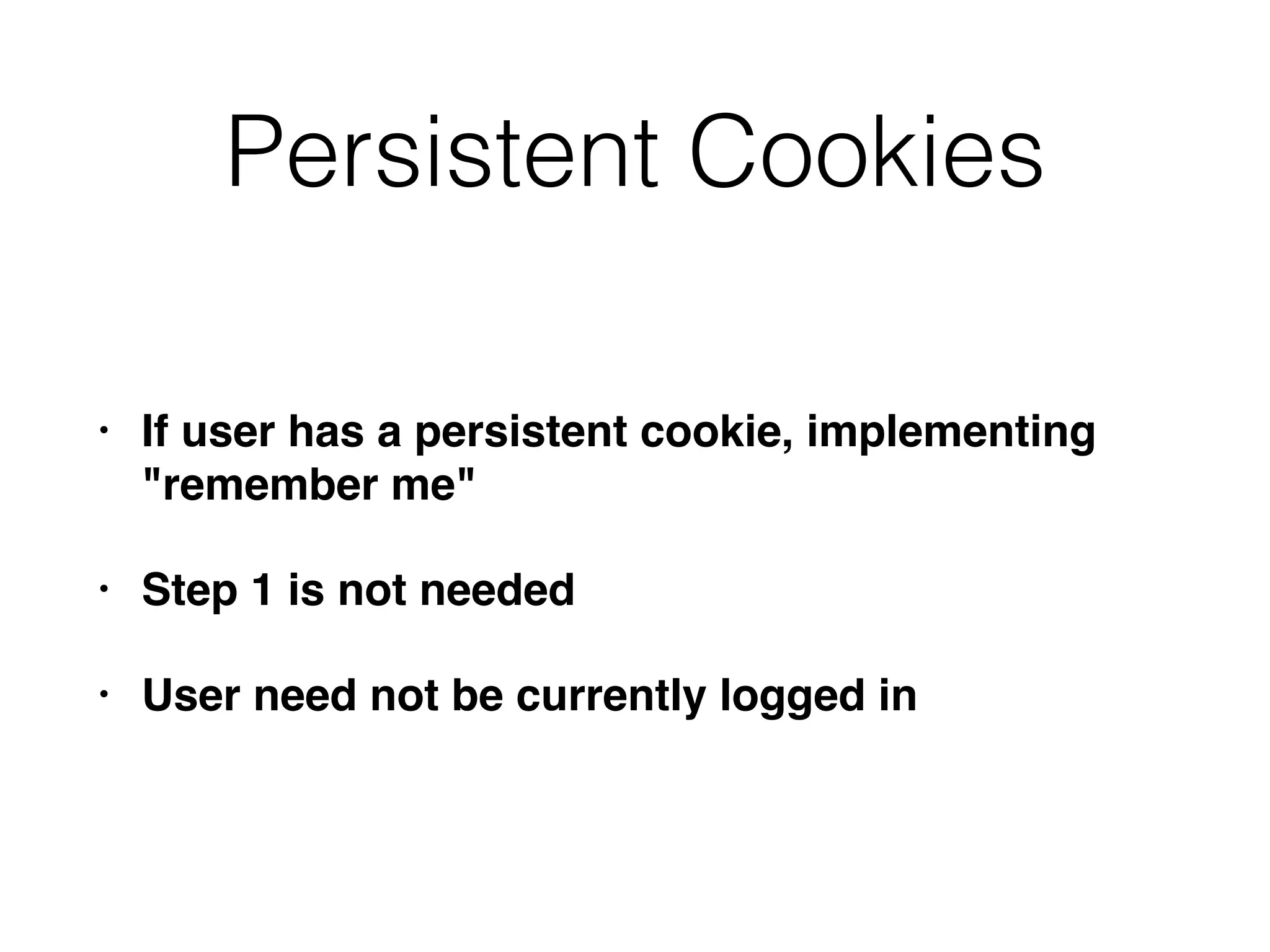 Persistent Cookies

• If user has a persistent cookie, implementing "remember me"

• Step 1 is not needed

• User need not be currently logged in